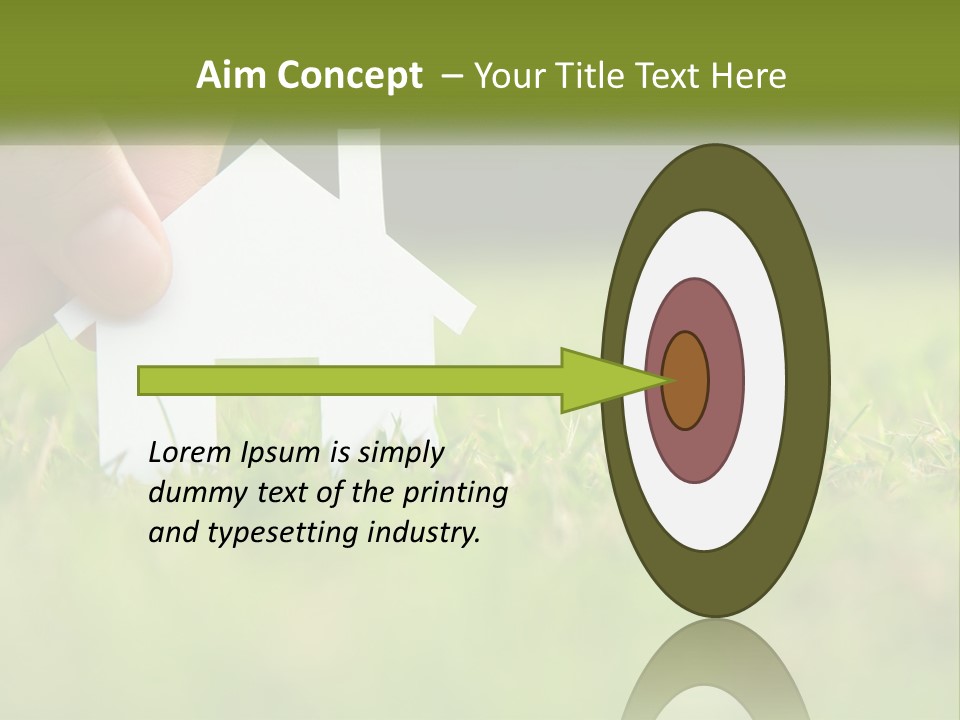 Aim Concept – Your Title Text Here

Lorem Ipsum is simply dummy text of the printing and typesetting industry.